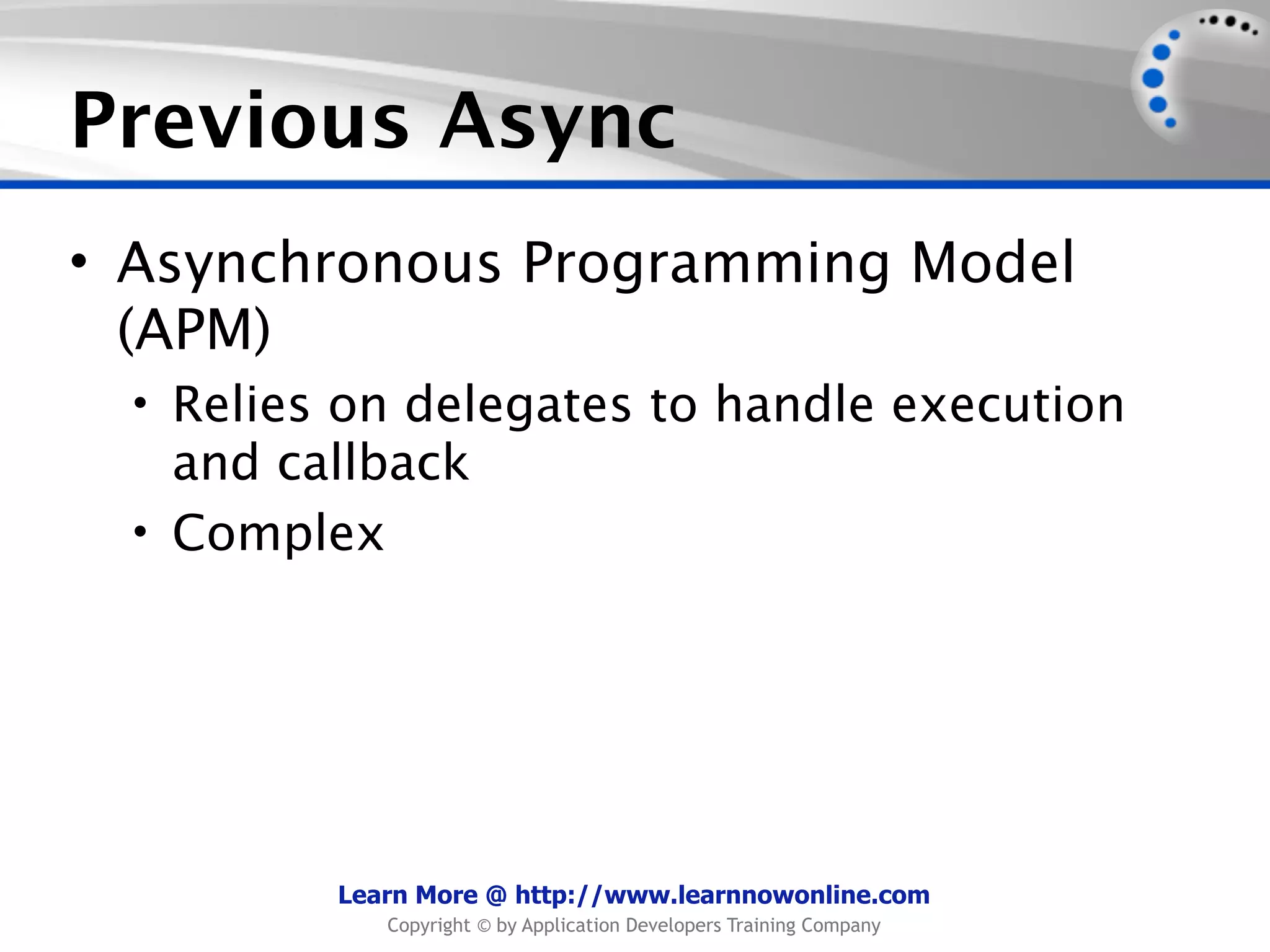 Previous Async

• Asynchronous Programming Model (APM)
  • Relies on delegates to handle execution and callback
  • Complex

Learn More @ http://www.learnnowonline.com
Copyright © by Application Developers Training Company